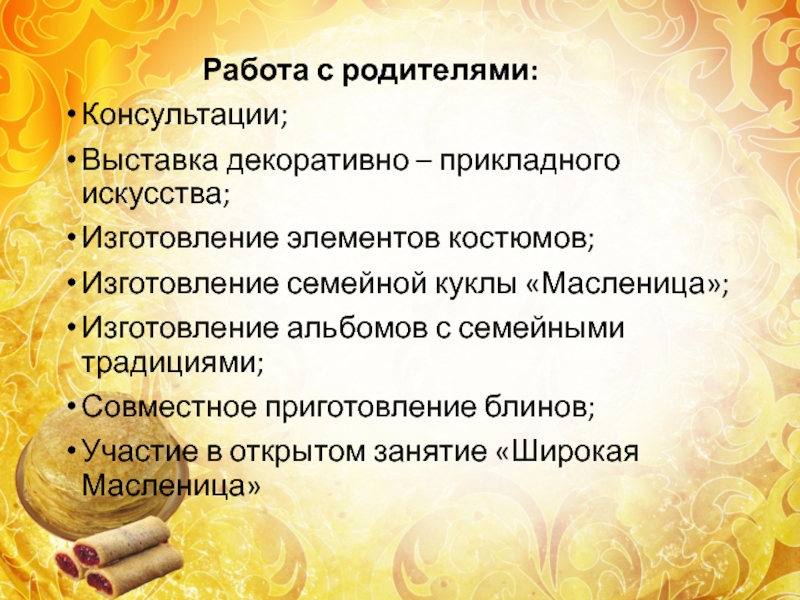 Работа с родителями:

• Консультации;
• Выставка декоративно – прикладного искусства;
• Изготовление элементов костюмов;
• Изготовление семейной куклы «Масленица»;
• Изготовление альбомов с семейными традициями;
• Совместное приготовление блинов;
• Участие в открытом занятие «Широкая Масленица»